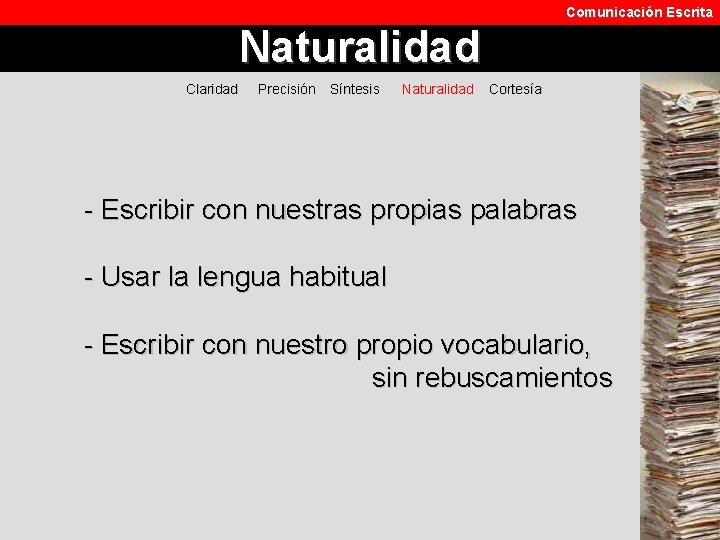 Comunicación Escrita

Naturalidad

Claridad Precisión Síntesis Naturalidad Cortesía

- Escribir con nuestras propias palabras

- Usar la lengua habitual

- Escribir con nuestro propio vocabulario, sin rebuscamientos